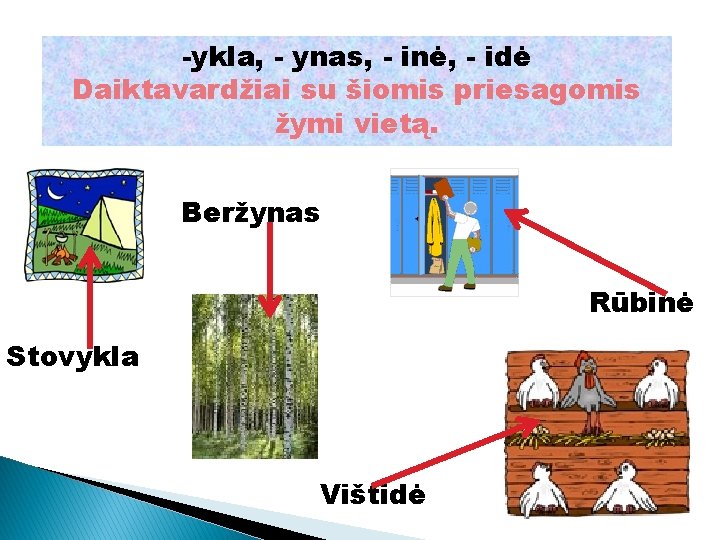 -ykla, - ynas, - inė, - idė
Daiktavardžiai su šiomis priesagomis žymi vietą.

Beržynas

Rūbinė

Stovykla

Vištidė